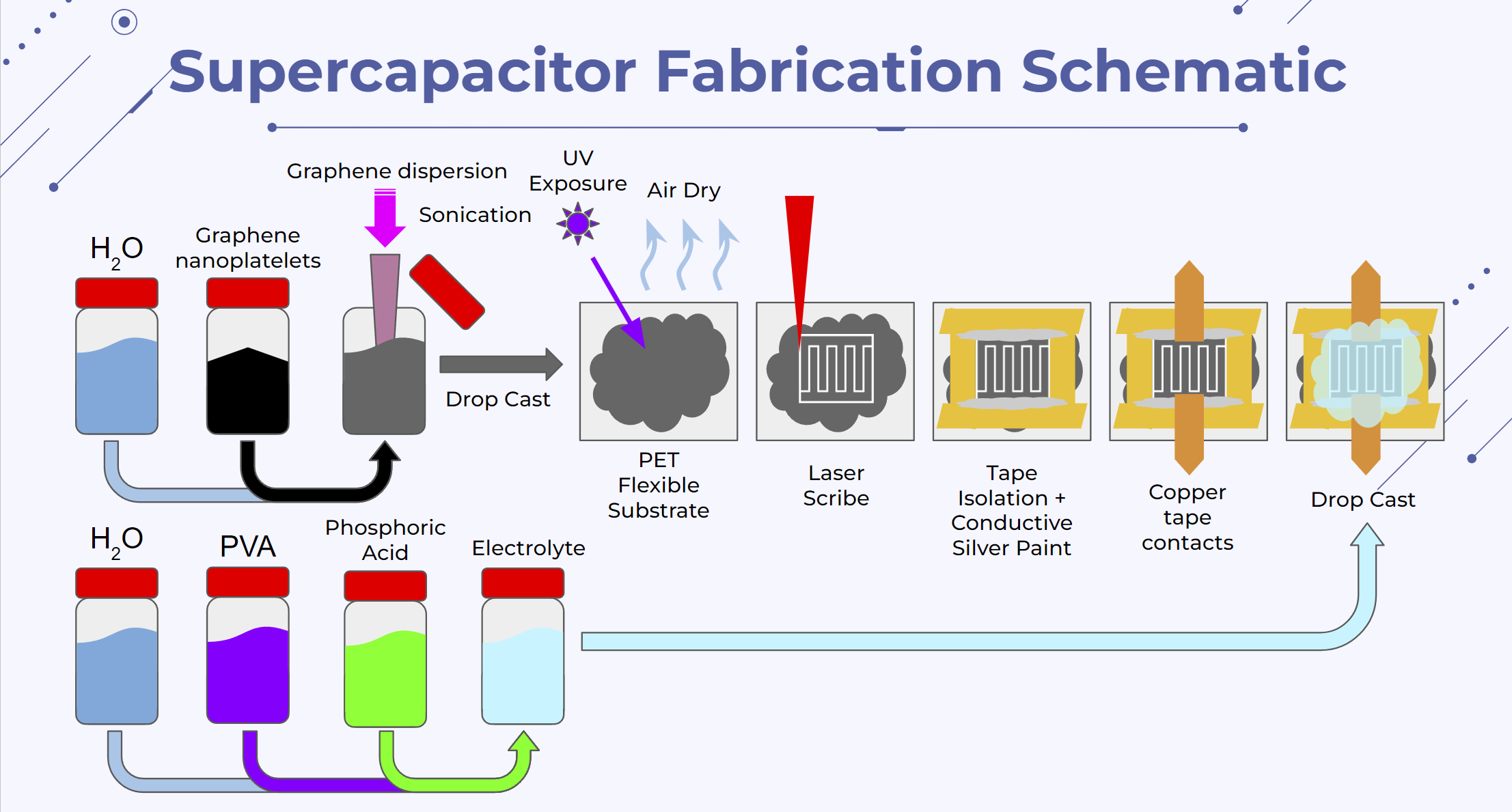 Supercapacitor Fabrication Schematic

Graphene dispersion

UV Exposure

Air Dry

Sonication

$H_2O$

Graphene nanoplatelets

Drop Cast

PET Flexible Substrate

Laser Scribe

Tape Isolation + Conductive Silver Paint

Copper tape contacts

Drop Cast

$H_2O$

PVA

Phosphoric Acid

Electrolyte